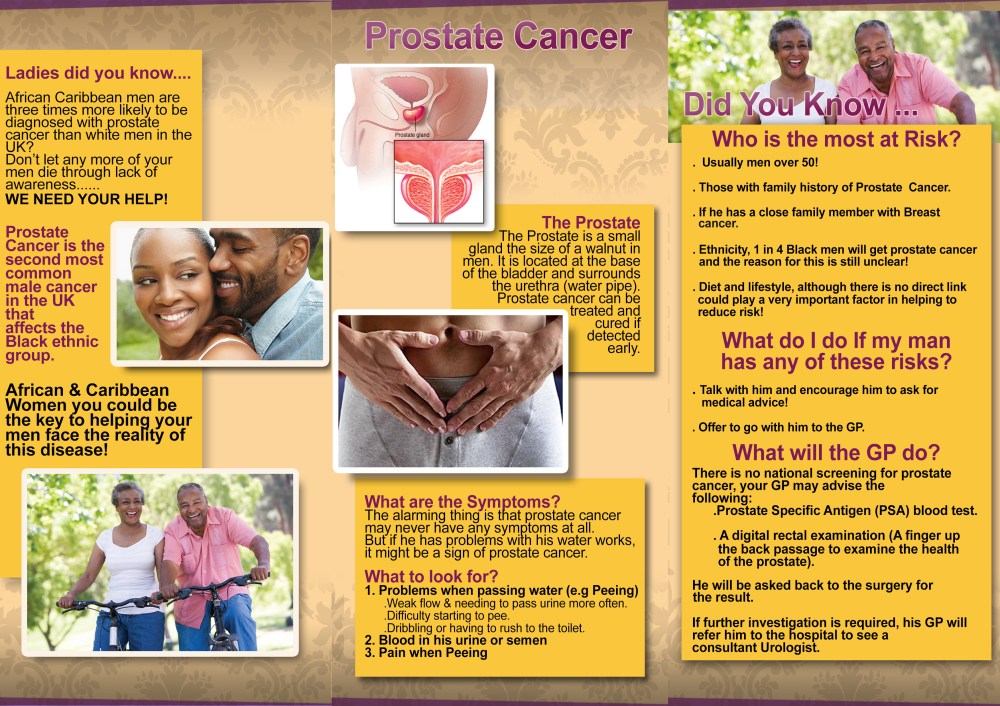 Ladies did you know....

African Caribbean men are three times more likely to be diagnosed with prostate cancer than white men in the UK?
Don't let any more of your men die through lack of awareness......
WE NEED YOUR HELP!

Prostate Cancer is the second most common male cancer in the UK that affects the Black ethnic group.

African & Caribbean Women you could be the key to helping your men face the reality of this disease!

Prostate Cancer

Prostate gland

The Prostate
The Prostate is a small gland the size of a walnut in men. It is located at the base of the bladder and surrounds the urethra (water pipe). Prostate cancer can be treated and cured if detected early.

What are the Symptoms?
The alarming thing is that prostate cancer may never have any symptoms at all. But if he has problems with his water works, it might be a sign of prostate cancer.

What to look for?
1. Problems when passing water (e.g Peeing)
.Weak flow & needing to pass urine more often.
.Difficulty starting to pee.
.Dribbling or having to rush to the toilet.
2. Blood in his urine or semen
3. Pain when Peeing

Did You Know ...

Who is the most at Risk?
. Usually men over 50!
. Those with family history of Prostate Cancer.
. If he has a close family member with Breast cancer.
. Ethnicity, 1 in 4 Black men will get prostate cancer and the reason for this is still unclear!
. Diet and lifestyle, although there is no direct link could play a very important factor in helping to reduce risk!

What do I do If my man has any of these risks?
. Talk with him and encourage him to ask for medical advice!
. Offer to go with him to the GP.

What will the GP do?
There is no national screening for prostate cancer, your GP may advise the following:
.Prostate Specific Antigen (PSA) blood test.
. A digital rectal examination (A finger up the back passage to examine the health of the prostate).

He will be asked back to the surgery for the result.

If further investigation is required, his GP will refer him to the hospital to see a consultant Urologist.